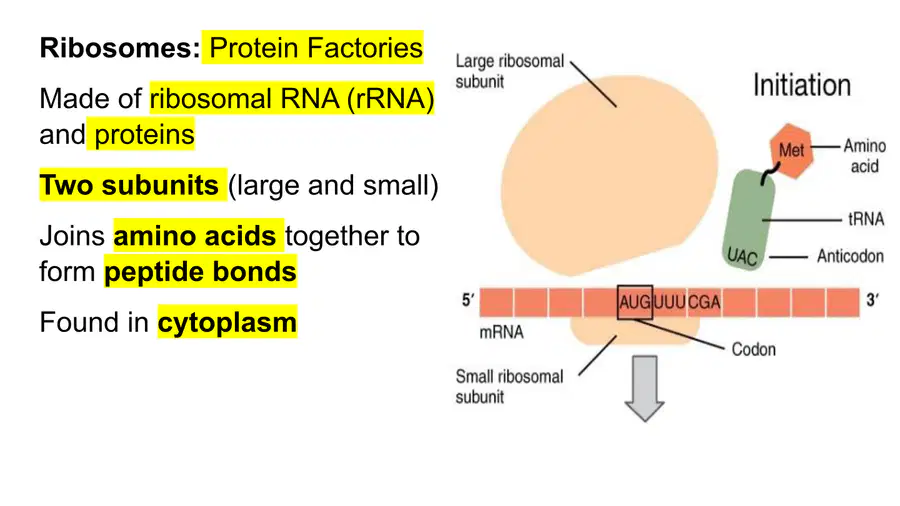 Ribosomes: Protein Factories

Made of ribosomal RNA (rRNA) and proteins

Two subunits (large and small)

Joins amino acids together to form peptide bonds

Found in cytoplasm

Large ribosomal subunit

Initiation

Met

Amino acid

tRNA

UAC

Anticodon

5'

AUG UUU CGA

3'

mRNA

Codon

Small ribosomal subunit